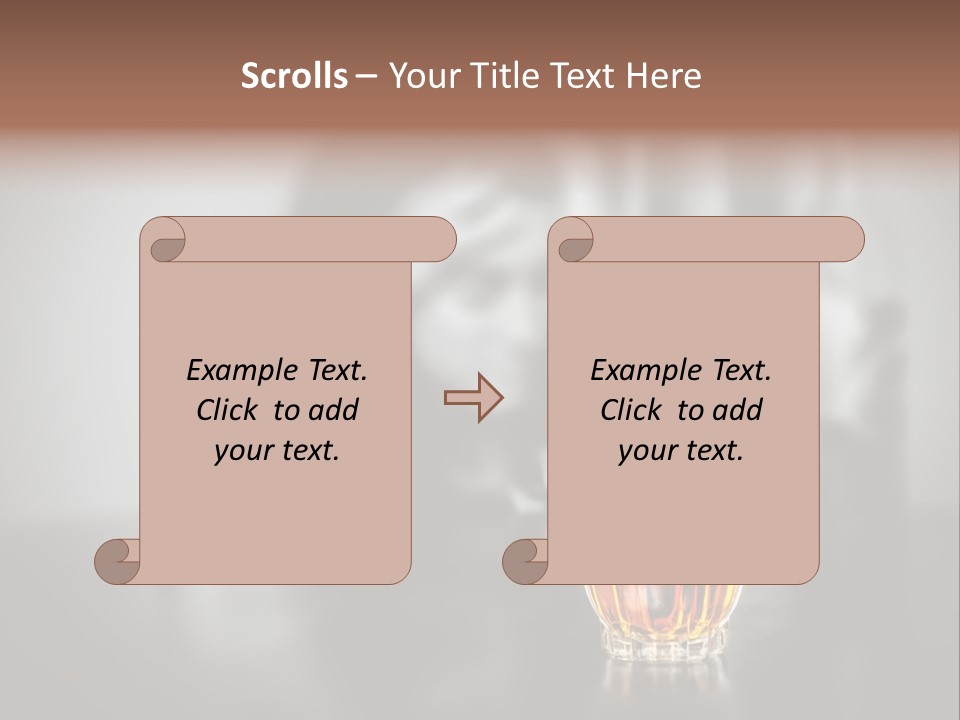 Scrolls – Your Title Text Here

Example Text. Click to add your text.

Example Text. Click to add your text.